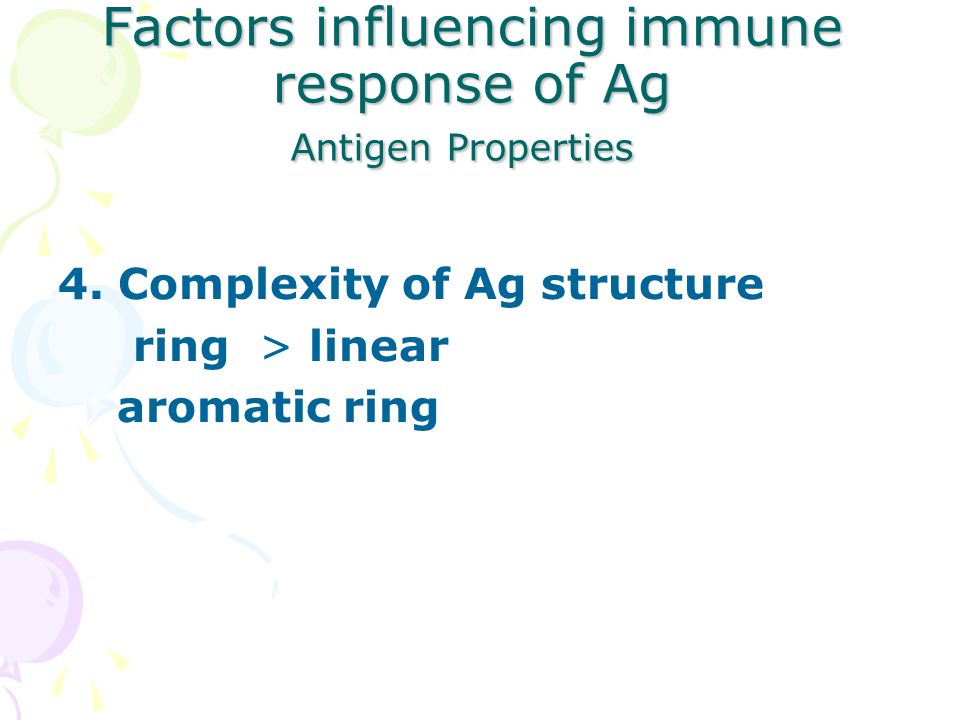 Factors influencing immune response of Ag

Antigen Properties

4. Complexity of Ag structure

ring > linear

aromatic ring